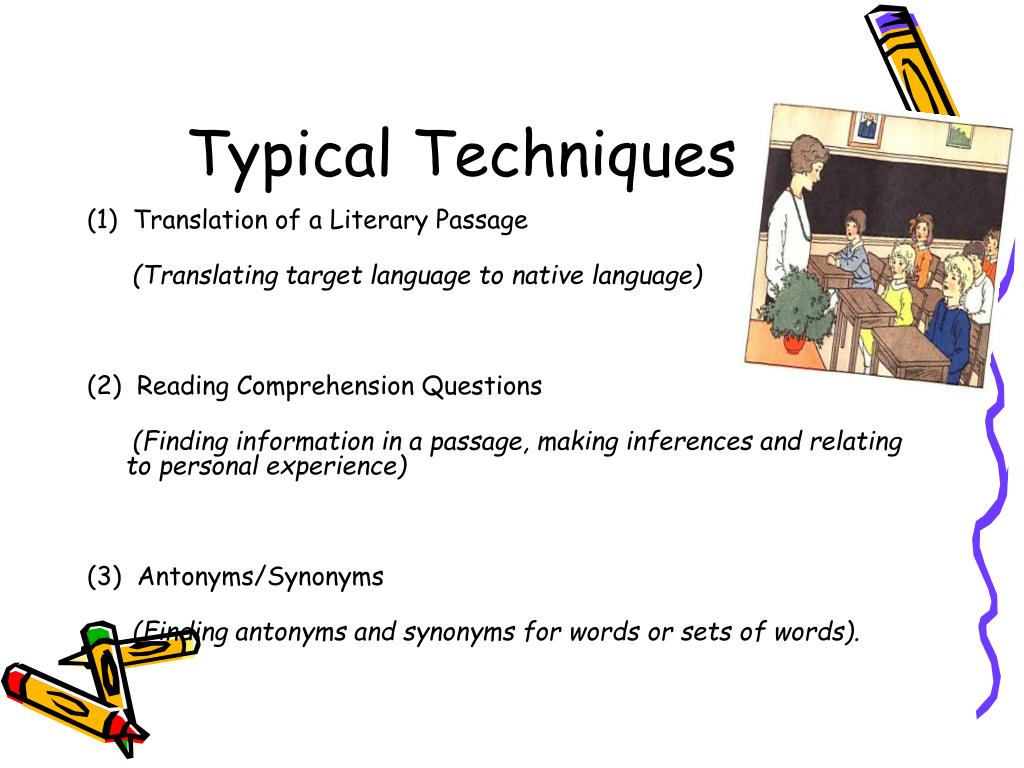 Typical Techniques

(1) Translation of a Literary Passage

(Translating target language to native language)

(2) Reading Comprehension Questions

(Finding information in a passage, making inferences and relating to personal experience)

(3) Antonyms/Synonyms

(Finding antonyms and synonyms for words or sets of words).